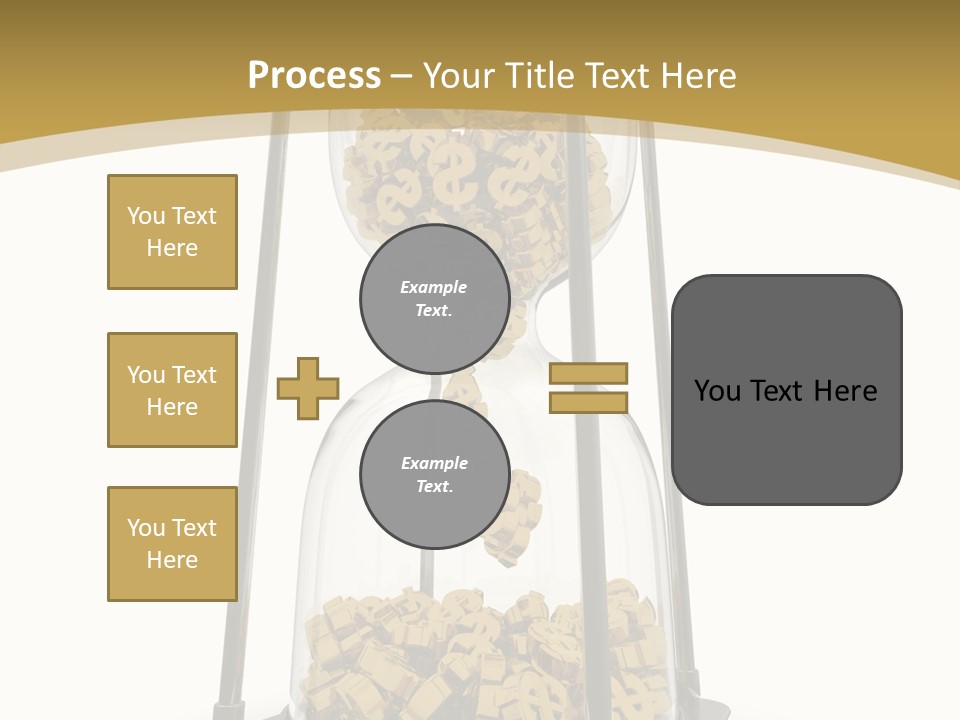 Process – Your Title Text Here

You Text Here

You Text Here

You Text Here

Example Text.

Example Text.

You Text Here